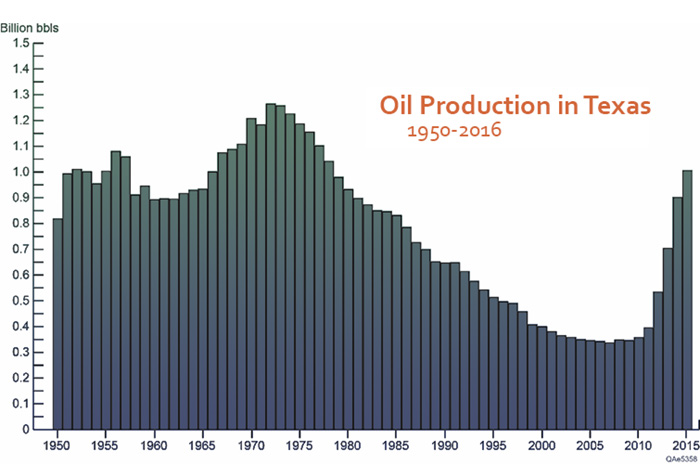 Billion bbls
1.5
1.4
1.3
1.2
1.1
1.0
0.9
0.8
0.7
0.6
0.5
0.4
0.3
0.2
0.1
0

Oil Production in Texas
1950-2016

1950 1955 1960 1965 1970 1975 1980 1985 1990 1995 2000 2005 2010 2015

QAe5358